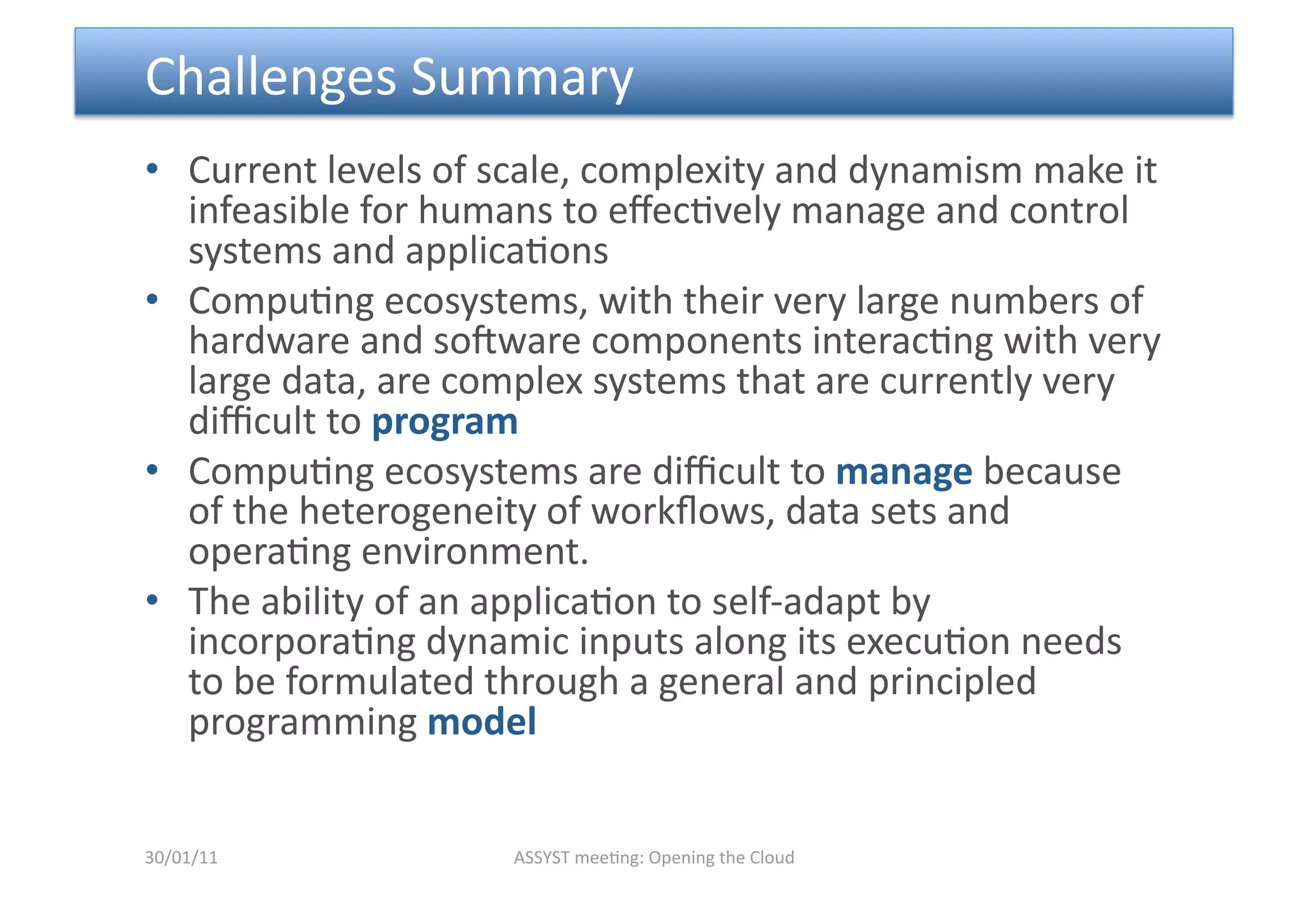 Challenges Summary

• Current levels of scale, complexity and dynamism make it infeasible for humans to effectively manage and control systems and applications
• Computing ecosystems, with their very large numbers of hardware and software components interacting with very large data, are complex systems that are currently very difficult to program
• Computing ecosystems are difficult to manage because of the heterogeneity of workflows, data sets and operating environment.
• The ability of an application to self-adapt by incorporating dynamic inputs along its execution needs to be formulated through a general and principled programming model

30/01/11

ASSYST meeting: Opening the Cloud